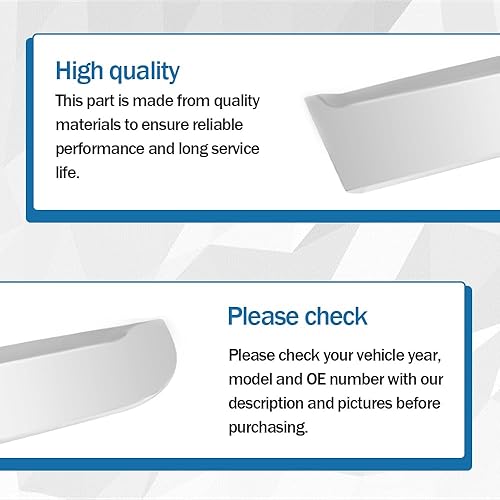 High quality

This part is made from quality materials to ensure reliable performance and long service life.

Please check

Please check your vehicle year, model and OE number with our description and pictures before purchasing.